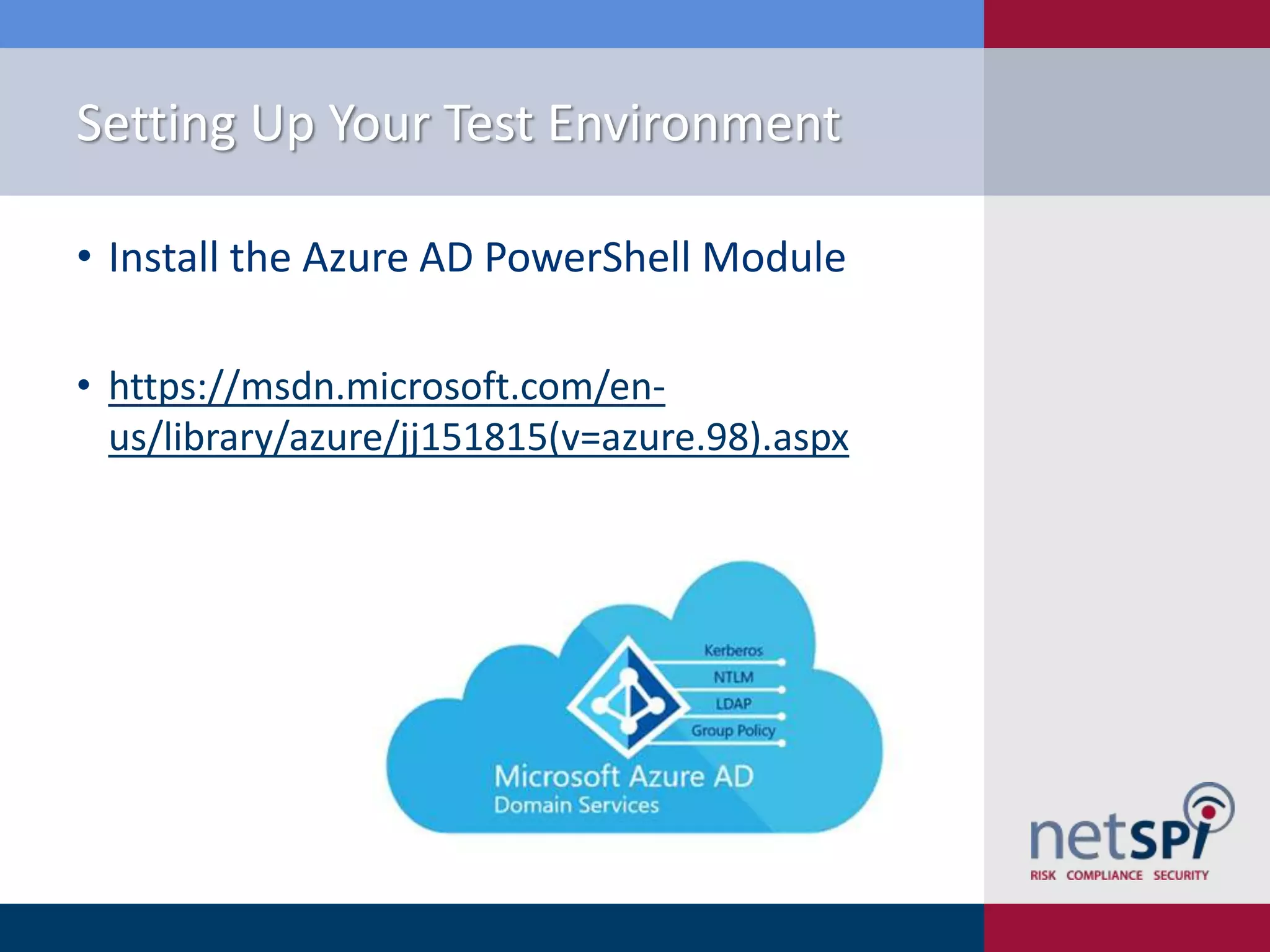 Setting Up Your Test Environment

• Install the Azure AD PowerShell Module

• https://msdn.microsoft.com/en-us/library/azure/jj151815(v=azure.98).aspx

Kerberos
NTLM
LDAP
Group Policy
Microsoft Azure AD
Domain Services

netSPI
RISK COMPLIANCE SECURITY